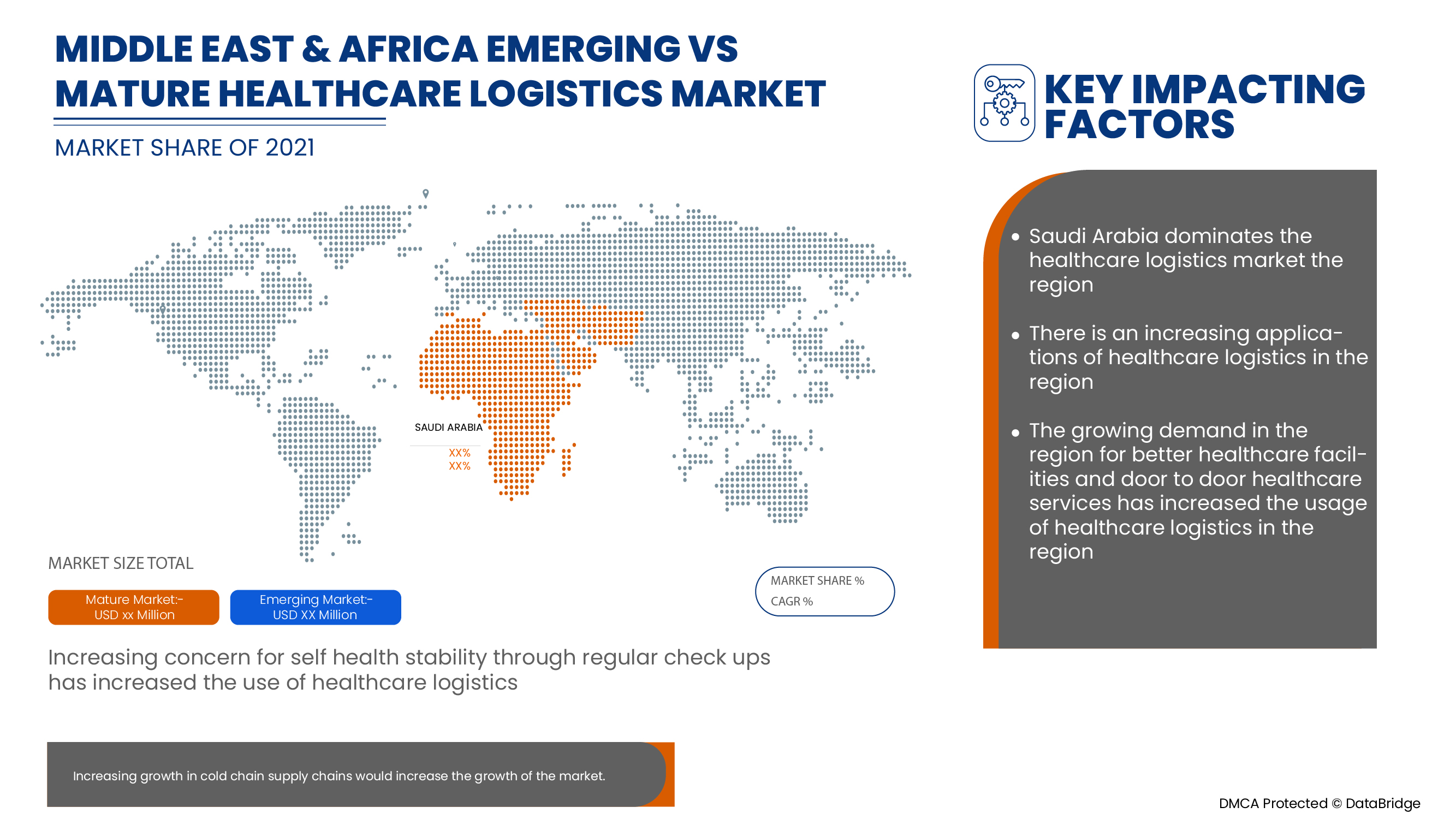 MIDDLE EAST & AFRICA EMERGING VS MATURE HEALTHCARE LOGISTICS MARKET

MARKET SHARE OF 2021

SAUDI ARABIA
XX%
XX%

MARKET SIZE TOTAL

Mature Market:-
USD xx Million

Emerging Market:-
USD XX Million

MARKET SHARE %
CAGR %

Increasing concern for self health stability through regular check ups has increased the use of healthcare logistics

Increasing growth in cold chain supply chains would increase the growth of the market.

KEY IMPACTING FACTORS

• Saudi Arabia dominates the healthcare logistics market the region

• There is an increasing applications of healthcare logistics in the region

• The growing demand in the region for better healthcare facilities and door to door healthcare services has increased the usage of healthcare logistics in the region

DMCA Protected © DataBridge